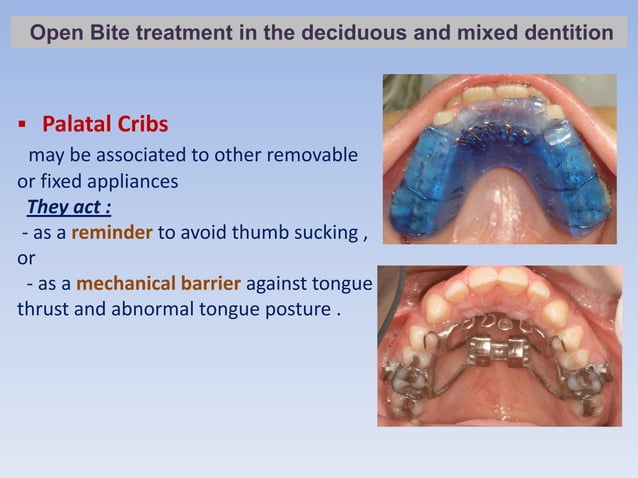 Open Bite treatment in the deciduous and mixed dentition

▪ Palatal Cribs

may be associated to other removable or fixed appliances

They act :

- as a reminder to avoid thumb sucking , or

- as a mechanical barrier against tongue thrust and abnormal tongue posture .